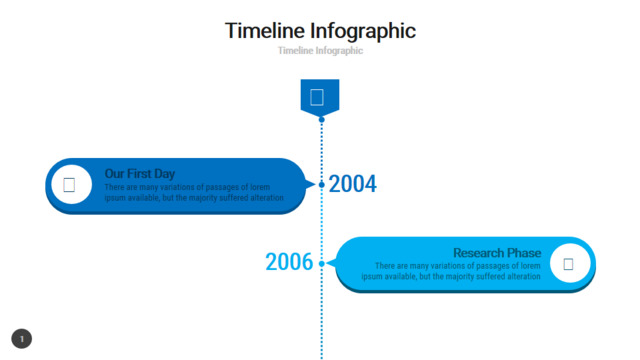 Timeline Infographic
Timeline Infographic

Our First Day
There are many variations of passages of lorem ipsum available, but the majority suffered alteration

2004

2006

Research Phase
There are many variations of passages of lorem ipsum available, but the majority suffered alteration

1